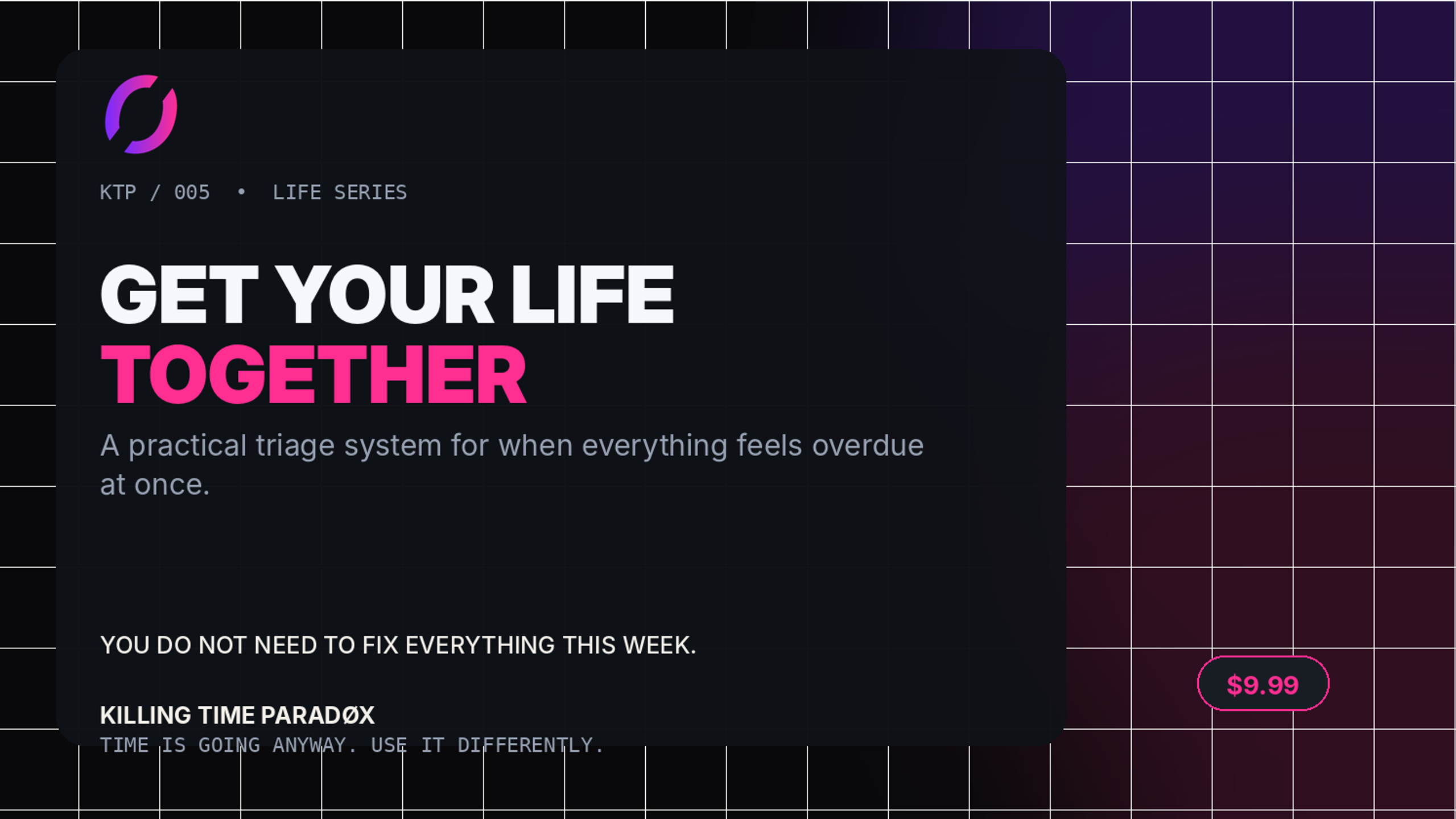 KTP / 005 • LIFE SERIES

GET YOUR LIFE
TOGETHER

A practical triage system for when everything feels overdue at once.

YOU DO NOT NEED TO FIX EVERYTHING THIS WEEK.

KILLING TIME PARADØX
TIME IS GOING ANYWAY. USE IT DIFFERENTLY.

$9.99